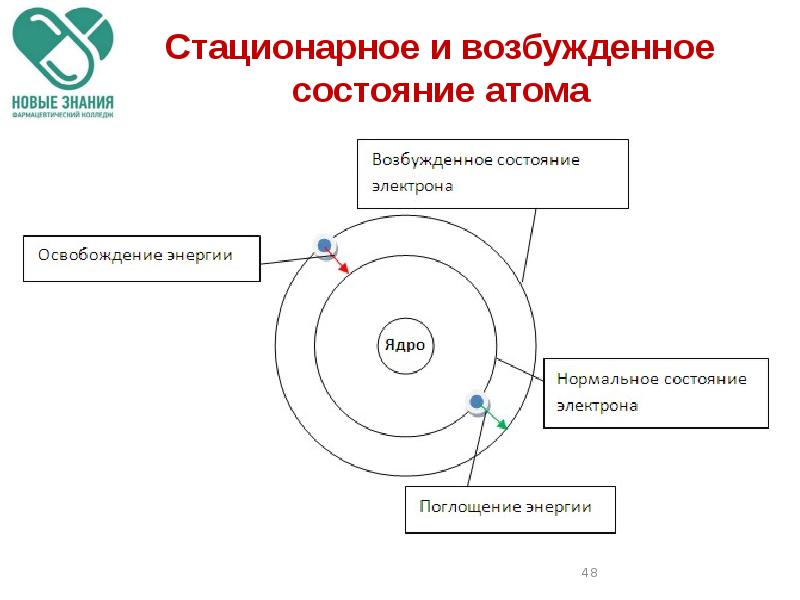 НОВЫЕ ЗНАНИЯ
ФАРМАЦЕВТИЧЕСКИЙ КОЛЛЕДЖ

Стационарное и возбужденное состояние атома

Возбужденное состояние электрона

Освобождение энергии

Ядро

Нормальное состояние электрона

Поглощение энергии

48